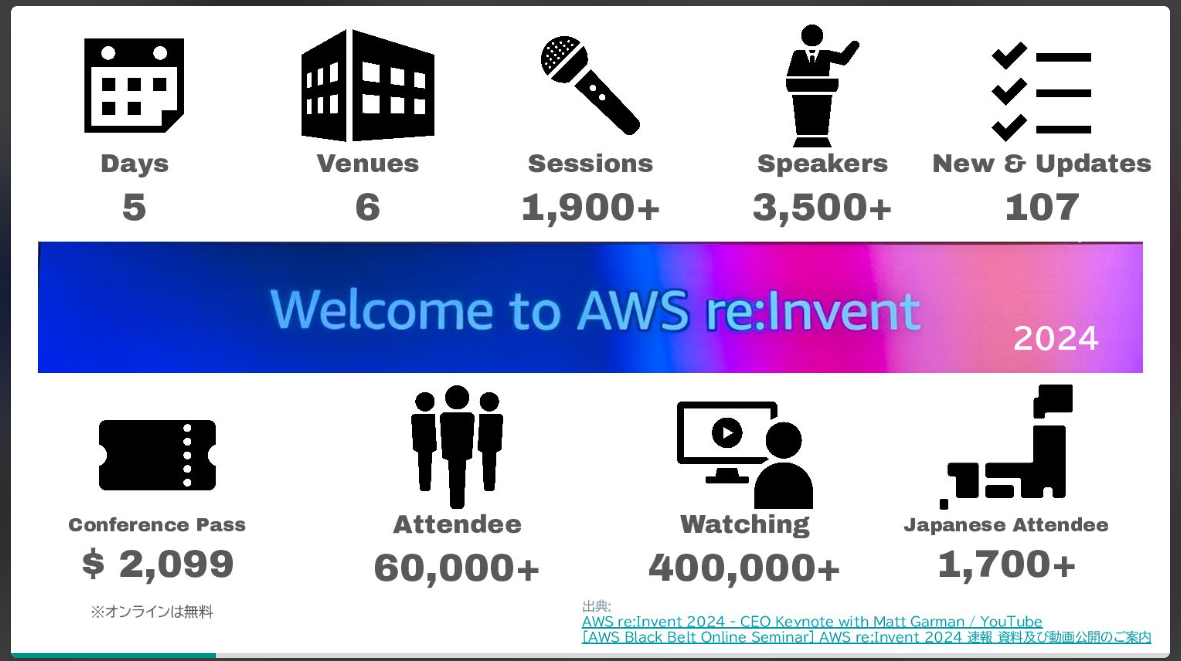 Days
5

Venues
6

Sessions
1,900+

Speakers
3,500+

New & Updates
107

Welcome to AWS re:Invent
2024

Conference Pass
$ 2,099
※オンラインは無料

Attendee
60,000+

Watching
400,000+

Japanese Attendee
1,700+

出典:
AWS re:Invent 2024 - CEO Keynote with Matt Garman / YouTube
[AWS Black Belt Online Seminar] AWS re:Invent 2024 速報 資料及び動画公開のご案内